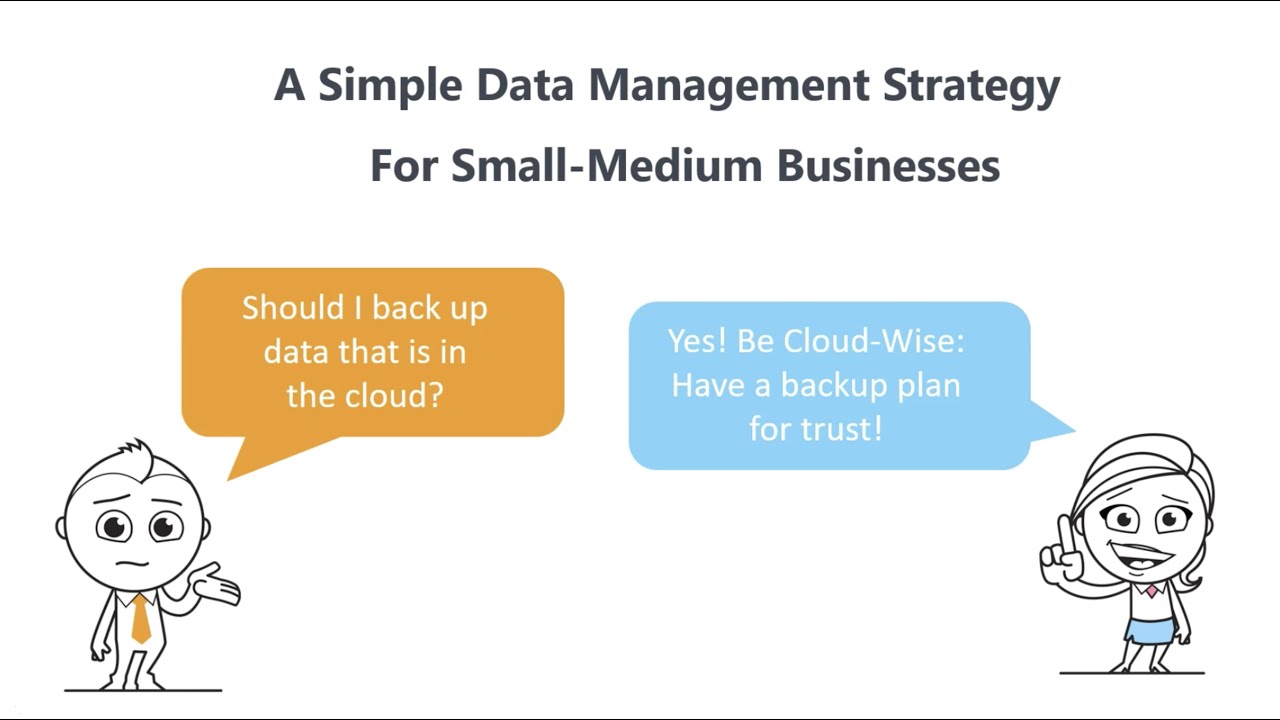 A Simple Data Management Strategy
For Small-Medium Businesses

Should I back up data that is in the cloud?

Yes! Be Cloud-Wise: Have a backup plan for trust!